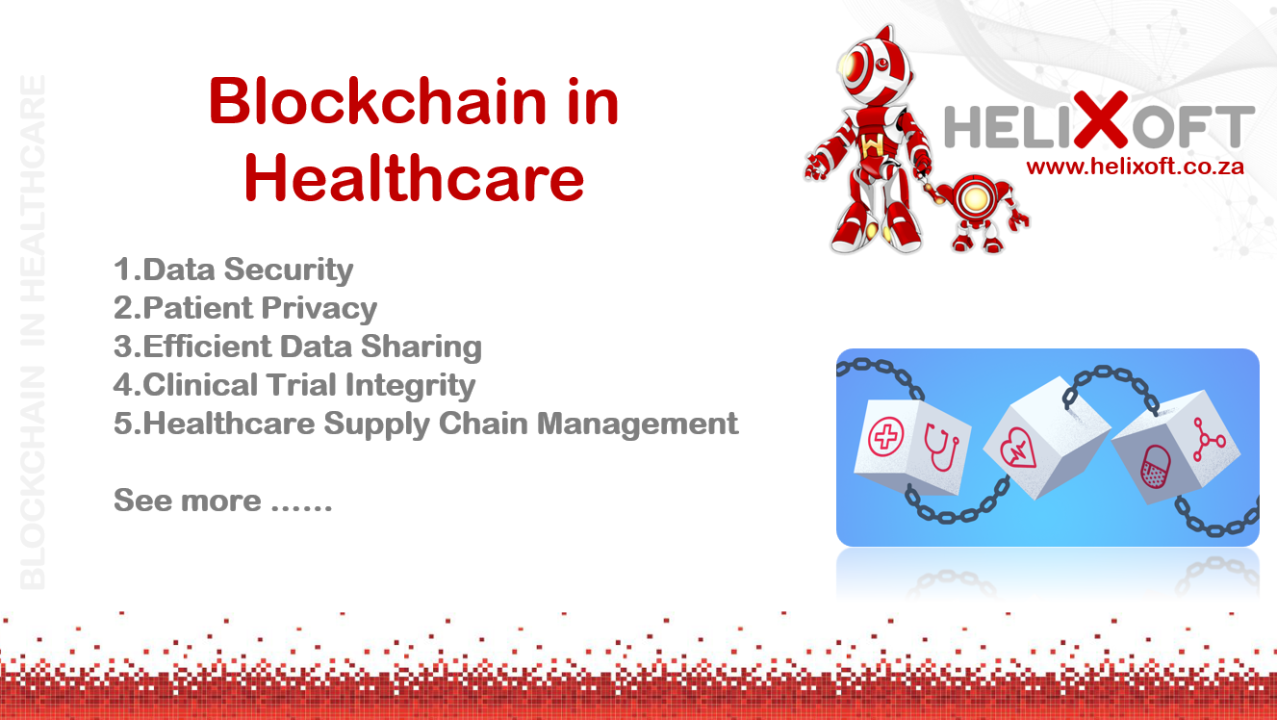 BLOCKCHAIN IN HEALTHCARE

Blockchain in Healthcare

HELIXOFT
www.helixoft.co.za

1.Data Security
2.Patient Privacy
3.Efficient Data Sharing
4.Clinical Trial Integrity
5.Healthcare Supply Chain Management

See more ……